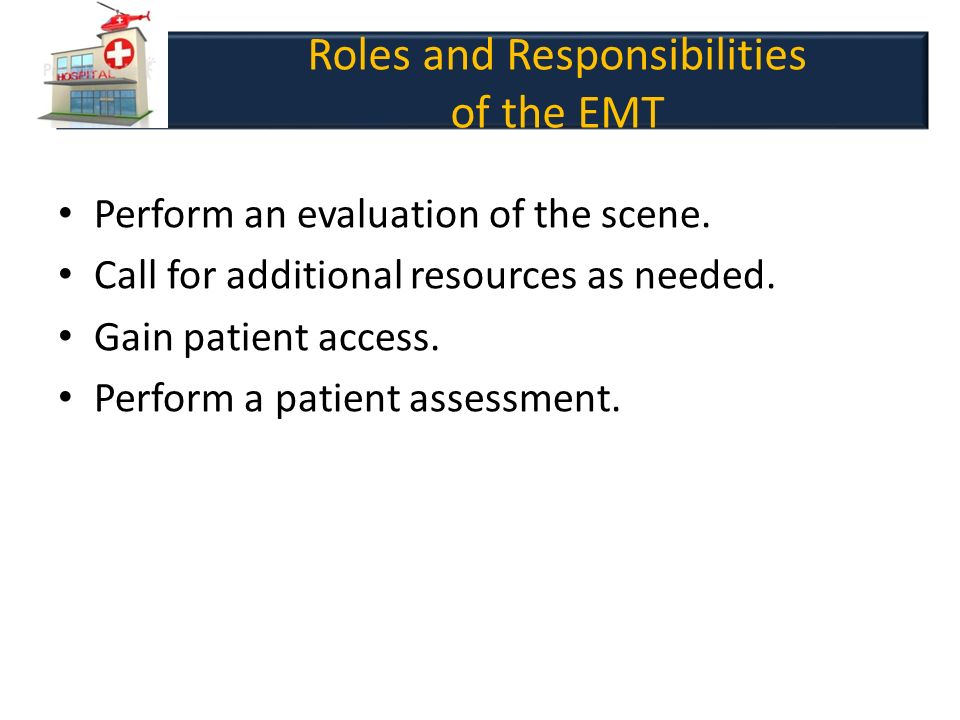 HOSPITAL

Roles and Responsibilities of the EMT

• Perform an evaluation of the scene.
• Call for additional resources as needed.
• Gain patient access.
• Perform a patient assessment.